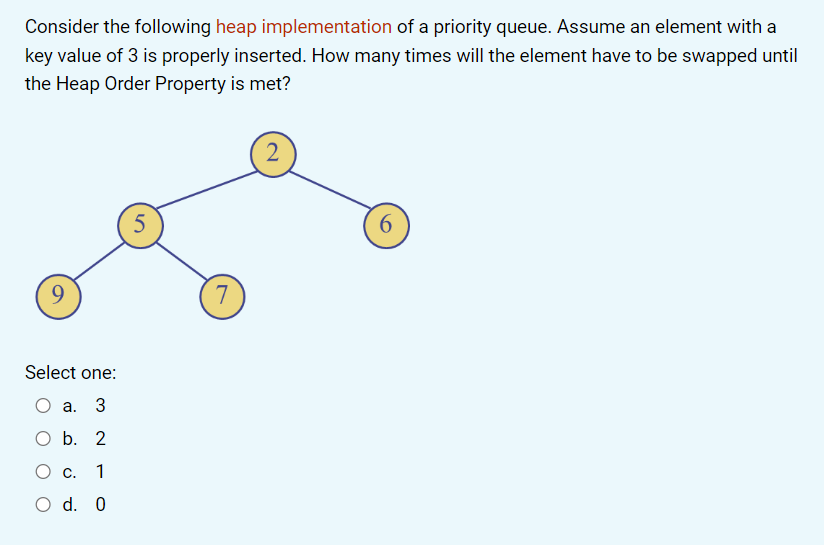 Consider the following heap implementation of a priority queue. Assume an element with a key value of 3 is properly inserted. How many times will the element have to be swapped until the Heap Order Property is met?

2

5

6

9

7

Select one:

a. 3

b. 2

c. 1

d. 0